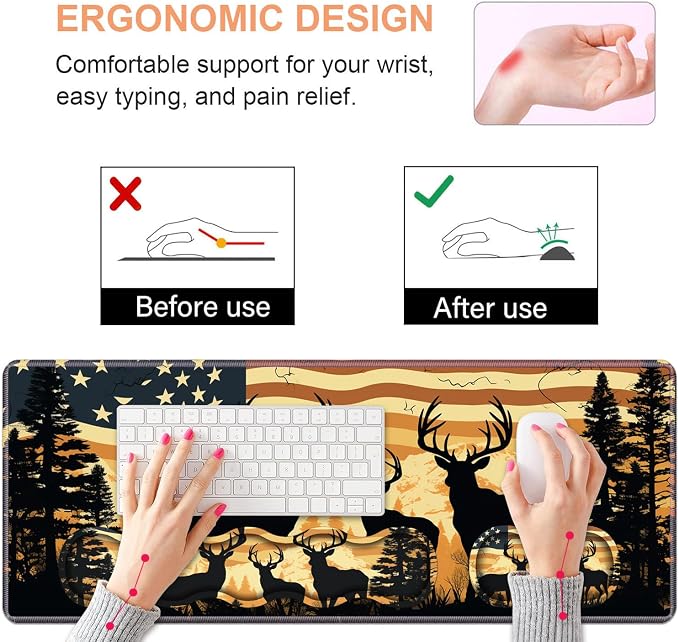 ERGONOMIC DESIGN

Comfortable support for your wrist, easy typing, and pain relief.

Before use

After use